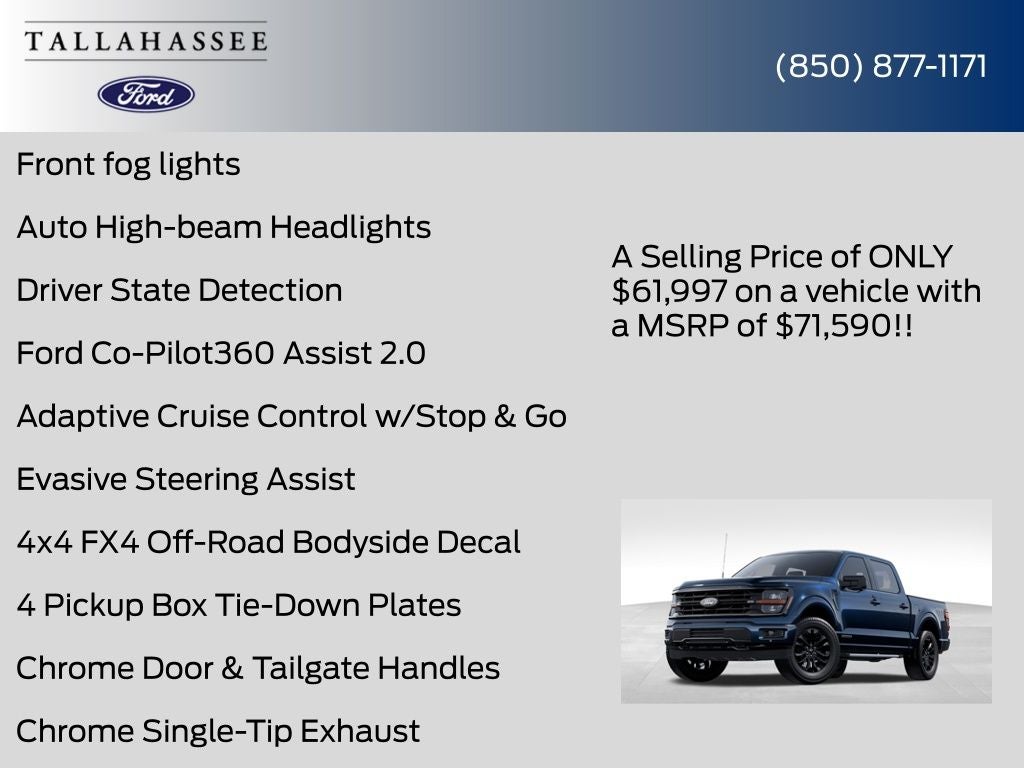 TALLAHASSEE

Ford

(850) 877-1171

Front fog lights

Auto High-beam Headlights

Driver State Detection

Ford Co-Pilot360 Assist 2.0

Adaptive Cruise Control w/Stop & Go

Evasive Steering Assist

4x4 FX4 Off-Road Bodyside Decal

4 Pickup Box Tie-Down Plates

Chrome Door & Tailgate Handles

Chrome Single-Tip Exhaust

A Selling Price of ONLY $61,997 on a vehicle with a MSRP of $71,590!!